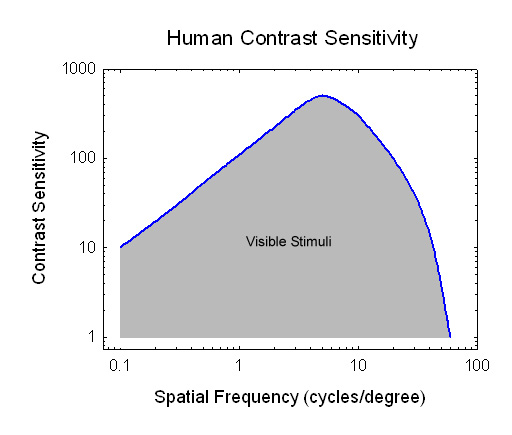 Human Contrast Sensitivity

Contrast Sensitivity

1000
100
10
1

Visible Stimuli

0.1
1
10
100

Spatial Frequency (cycles/degree)